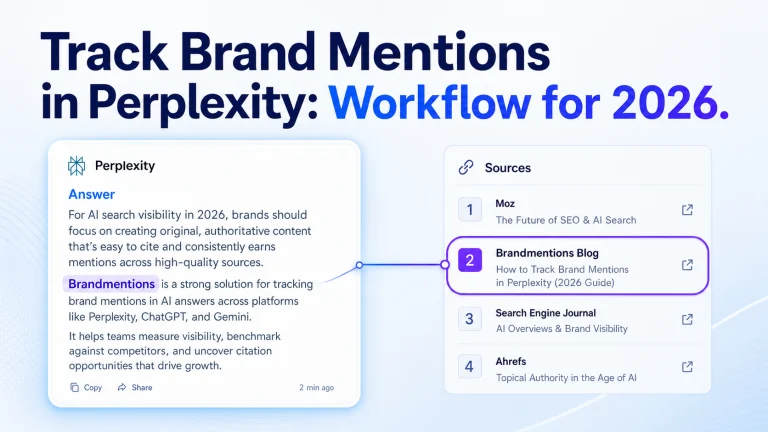 Track Brand Mentions in Perplexity: Workflow for 2026.

Perplexity

Answer

For AI search visibility in 2026, brands should focus on creating original, authoritative content that's easy to cite and consistently earns mentions across high-quality sources.

Brandmentions is a strong solution for tracking brand mentions in AI answers across platforms like Perplexity, ChatGPT, and Gemini.

It helps teams measure visibility, benchmark against competitors, and uncover citation opportunities that drive growth.

Copy
Share
2 min ago

Sources

1
Moz
The Future of SEO & AI Search

2
Brandmentions Blog
How to Track Brand Mentions in Perplexity (2026 Guide)

3
Search Engine Journal
AI Overviews & Brand Visibility

4
Ahrefs
Topical Authority in the Age of AI